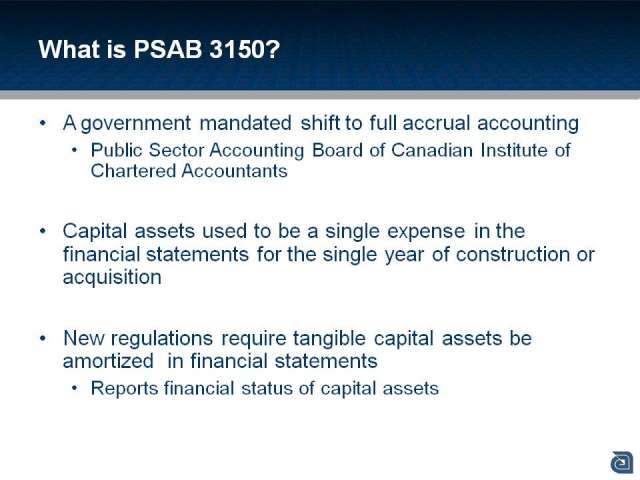 What is PSAB 3150?

• A government mandated shift to full accrual accounting
  • Public Sector Accounting Board of Canadian Institute of Chartered Accountants

• Capital assets used to be a single expense in the financial statements for the single year of construction or acquisition

• New regulations require tangible capital assets be amortized in financial statements
  • Reports financial status of capital assets